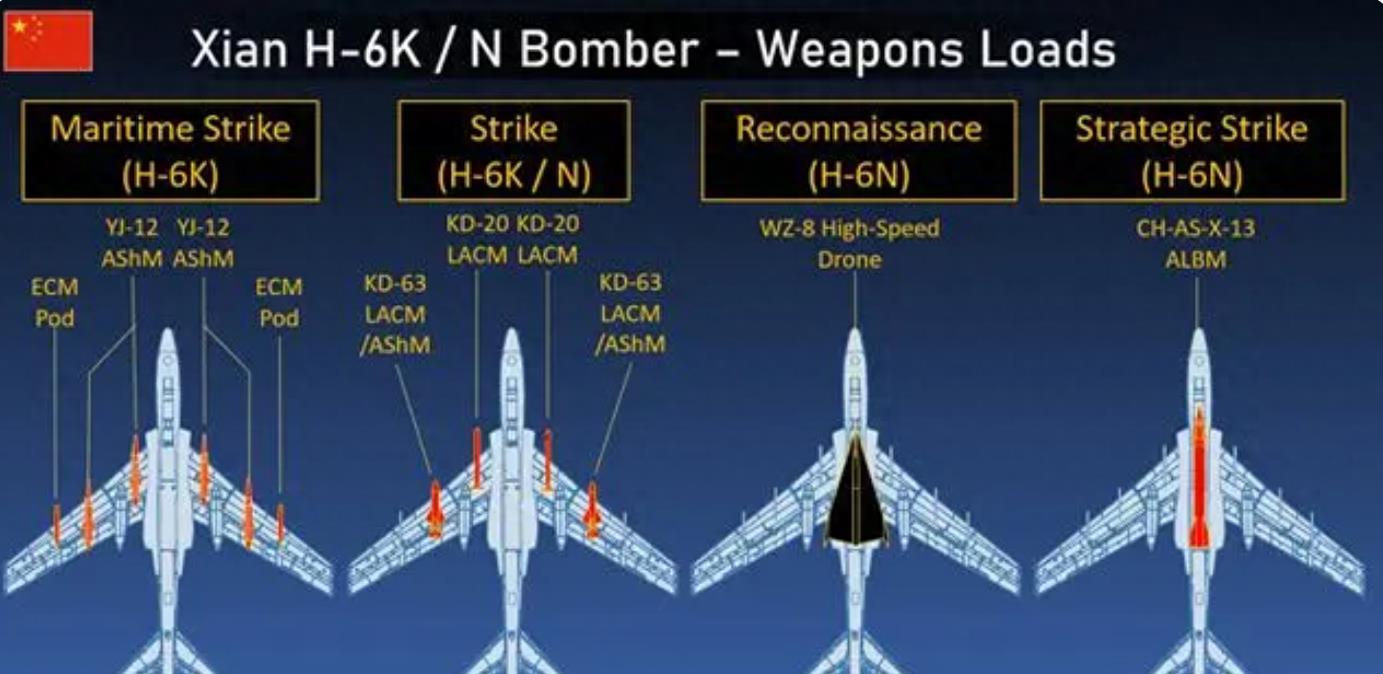 Xian H-6K / N Bomber – Weapons Loads

Maritime Strike
(H-6K)

YJ-12
AShM

YJ-12
AShM

ECM
Pod

ECM
Pod

Strike
(H-6K / N)

KD-20
LACM

KD-20
LACM

KD-63
LACM
/AShM

KD-63
LACM
/AShM

Reconnaissance
(H-6N)

WZ-8 High-Speed
Drone

Strategic Strike
(H-6N)

CH-AS-X-13
ALBM